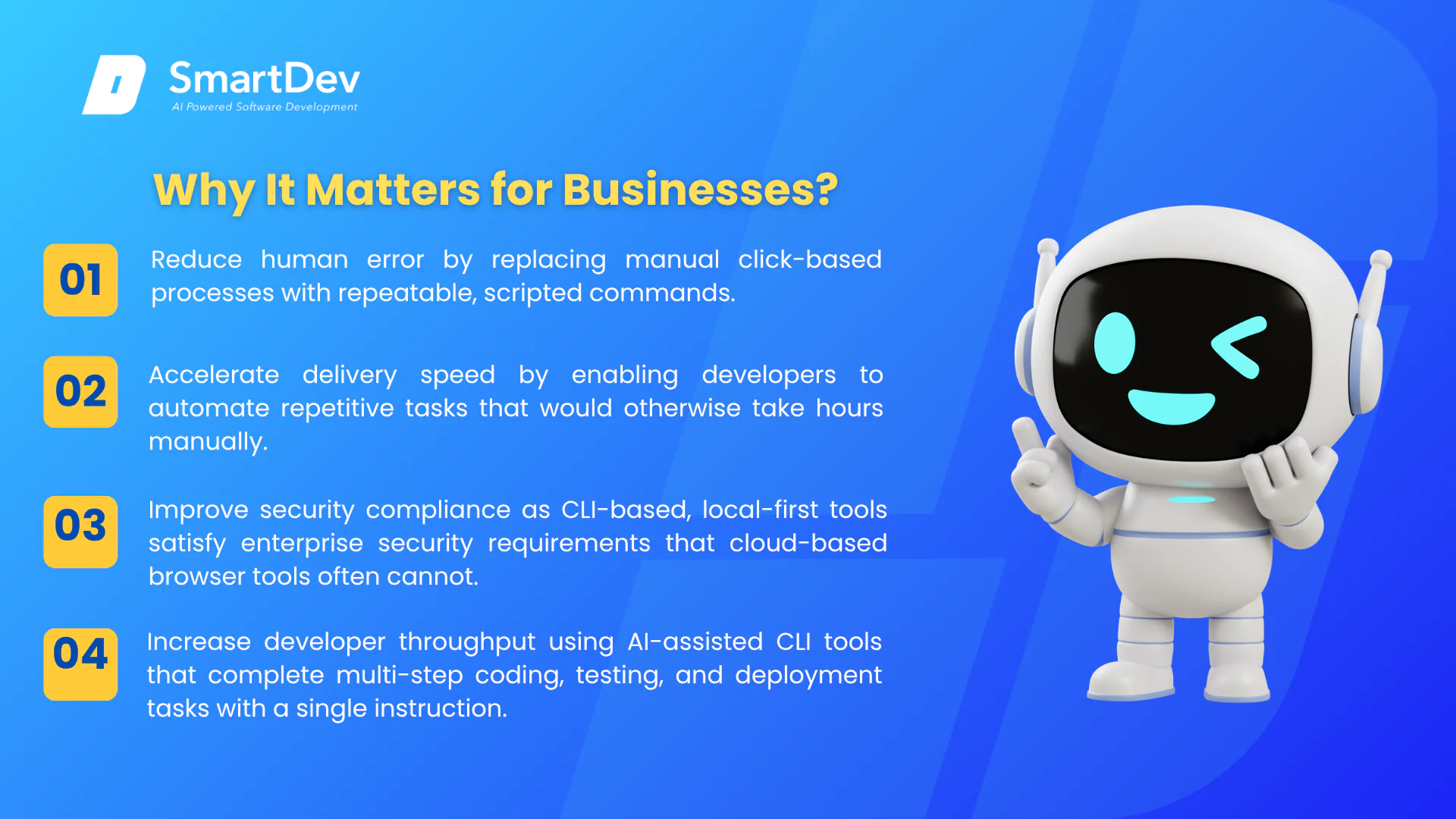 SmartDev
AI Powered Software Development

Why It Matters for Businesses?

01 Reduce human error by replacing manual click-based processes with repeatable, scripted commands.

02 Accelerate delivery speed by enabling developers to automate repetitive tasks that would otherwise take hours manually.

03 Improve security compliance as CLI-based, local-first tools satisfy enterprise security requirements that cloud-based browser tools often cannot.

04 Increase developer throughput using AI-assisted CLI tools that complete multi-step coding, testing, and deployment tasks with a single instruction.